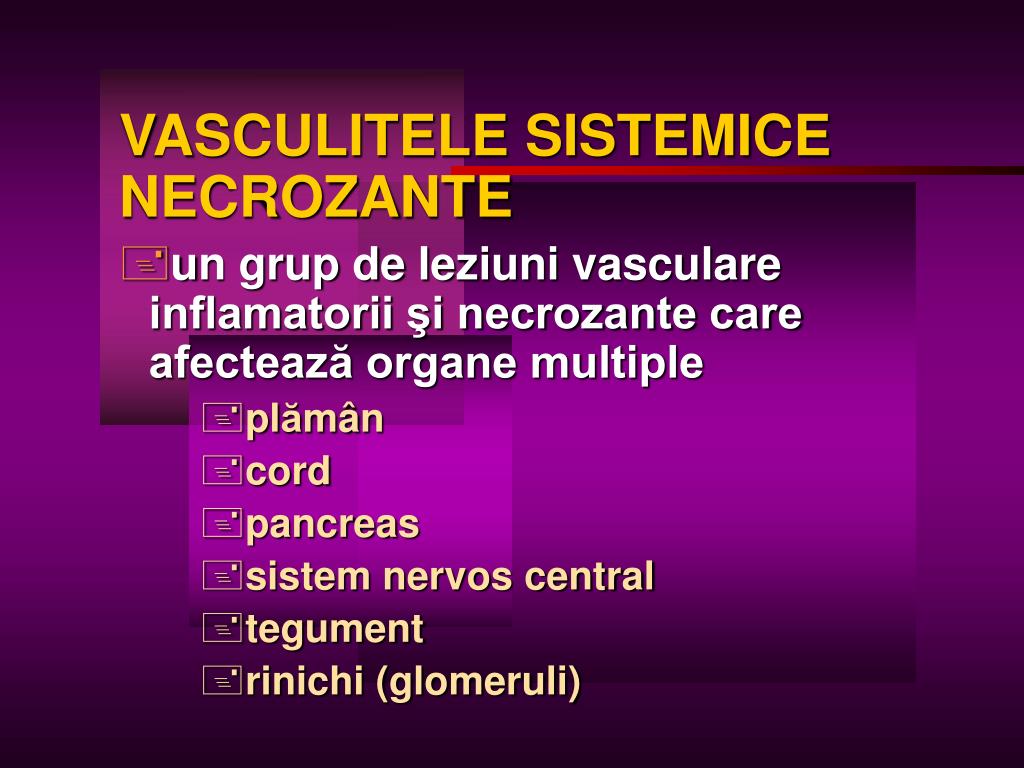 VASCULITELE SISTEMICE NECROZANTE

un grup de leziuni vasculare inflamatorii şi necrozante care afectează organe multiple

plămân

cord

pancreas

sistem nervos central

tegument

rinichi (glomeruli)